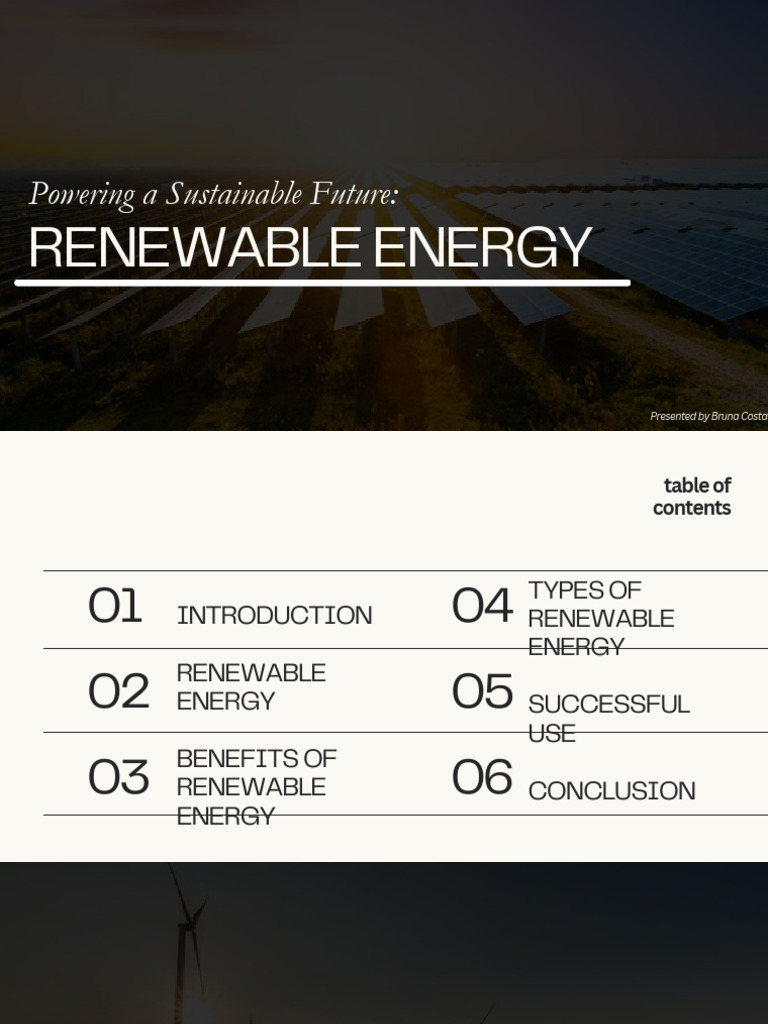 Powering a Sustainable Future:
RENEWABLE ENERGY

Presented by Bruna Costa

table of contents

01 INTRODUCTION

02 RENEWABLE ENERGY

03 BENEFITS OF RENEWABLE ENERGY

04 TYPES OF RENEWABLE ENERGY

05 SUCCESSFUL USE

06 CONCLUSION